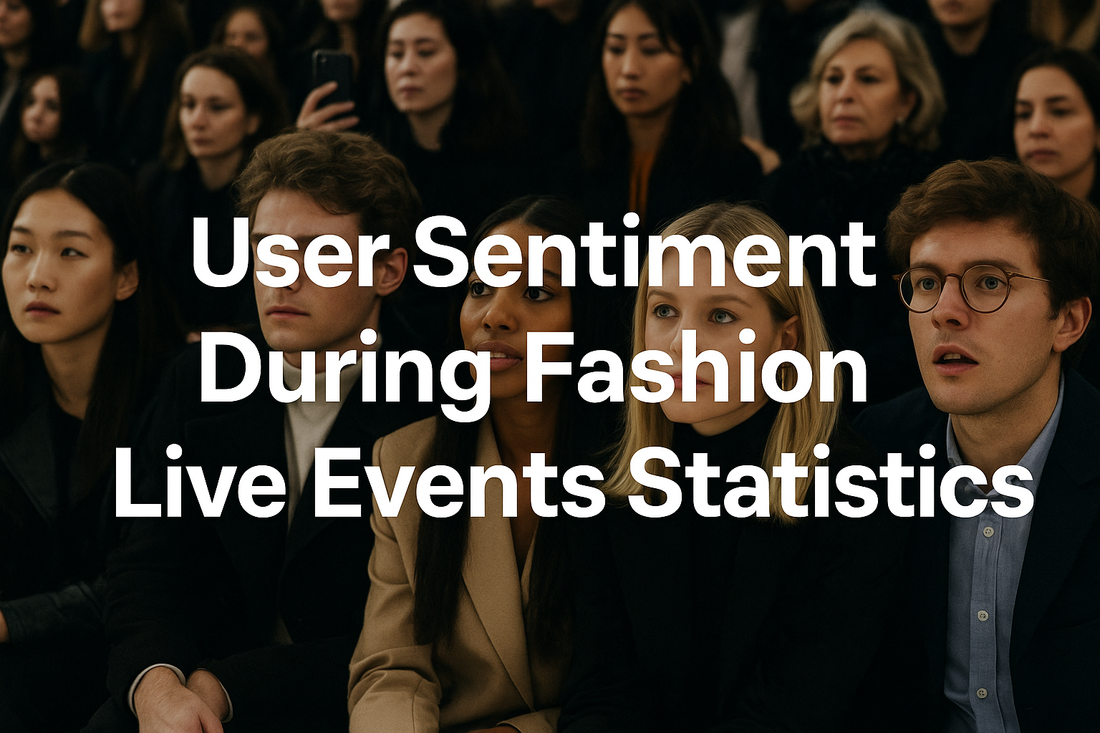 User Sentiment During Fashion Live Events Statistics